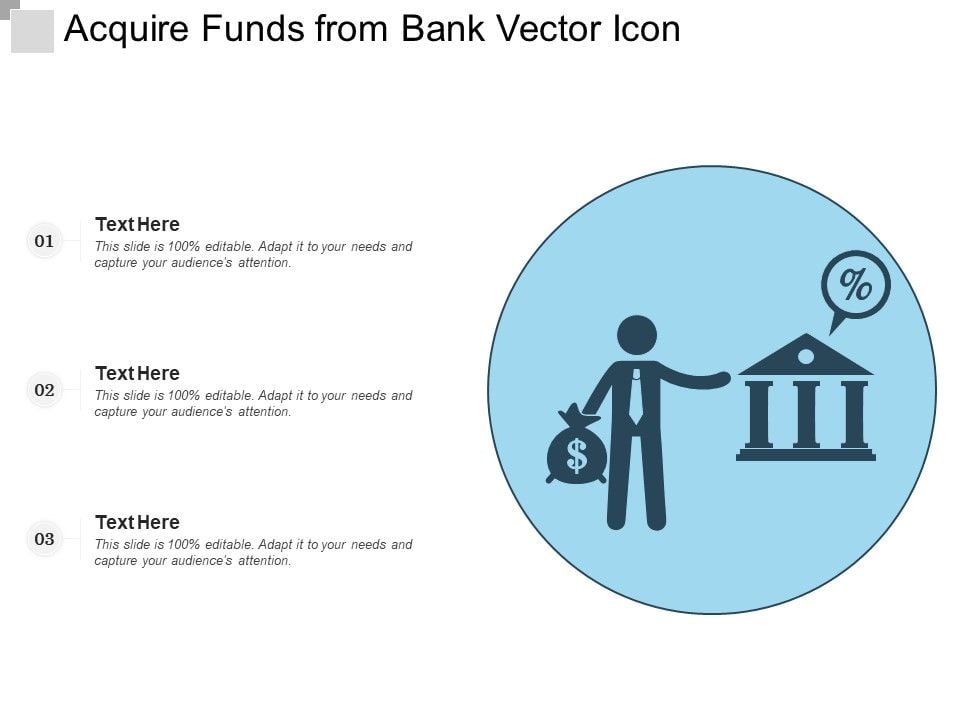 Acquire Funds from Bank Vector Icon

01
Text Here
This slide is 100% editable. Adapt it to your needs and capture your audience's attention.

02
Text Here
This slide is 100% editable. Adapt it to your needs and capture your audience's attention.

03
Text Here
This slide is 100% editable. Adapt it to your needs and capture your audience's attention.

%

$